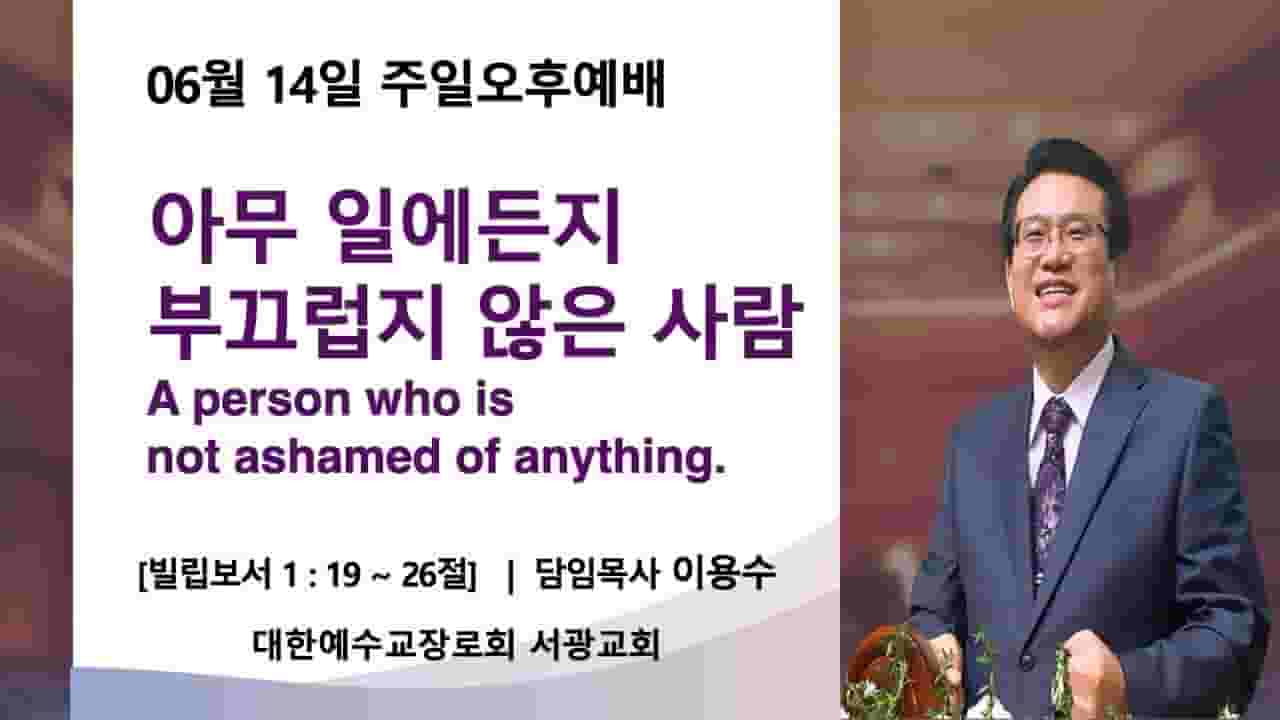 06월 14일 주일오후예배

아무 일에든지
부끄럽지 않은 사람

A person who is
not ashamed of anything.

[빌립보서 1 : 19 ~ 26절] | 담임목사 이용수

대한예수교장로회 서광교회